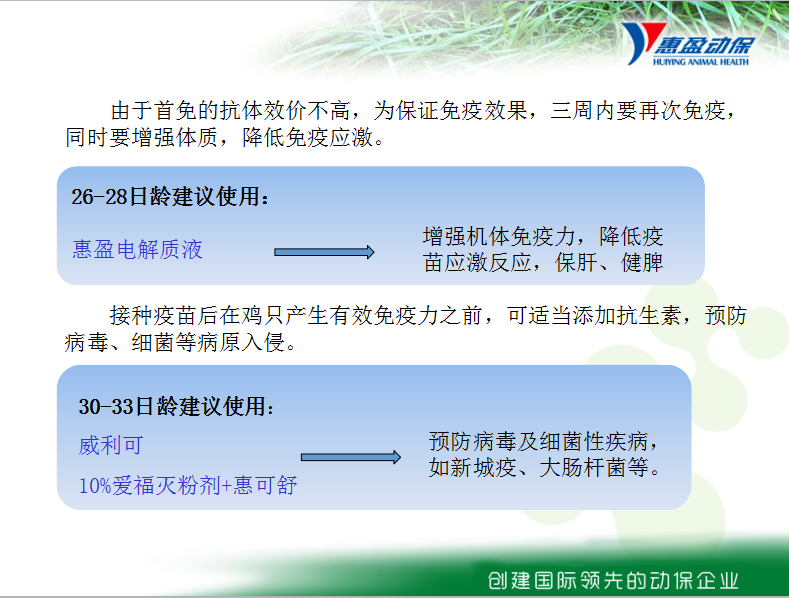 惠盈动保
HUIYING ANIMAL HEALTH

由于首免的抗体效价不高，为保证免疫效果，三周内要再次免疫，同时要增强体质，降低免疫应激。

26-28日龄建议使用：

惠盈电解质液

增强机体免疫力，降低疫苗应激反应，保肝、健脾

接种疫苗后在鸡只产生有效免疫力之前，可适当添加抗生素，预防病毒、细菌等病原入侵。

30-33日龄建议使用：

威利可

10%爱福灭粉剂+惠可舒

预防病毒及细菌性疾病，如新城疫、大肠杆菌等。

创建国际领先的动保企业